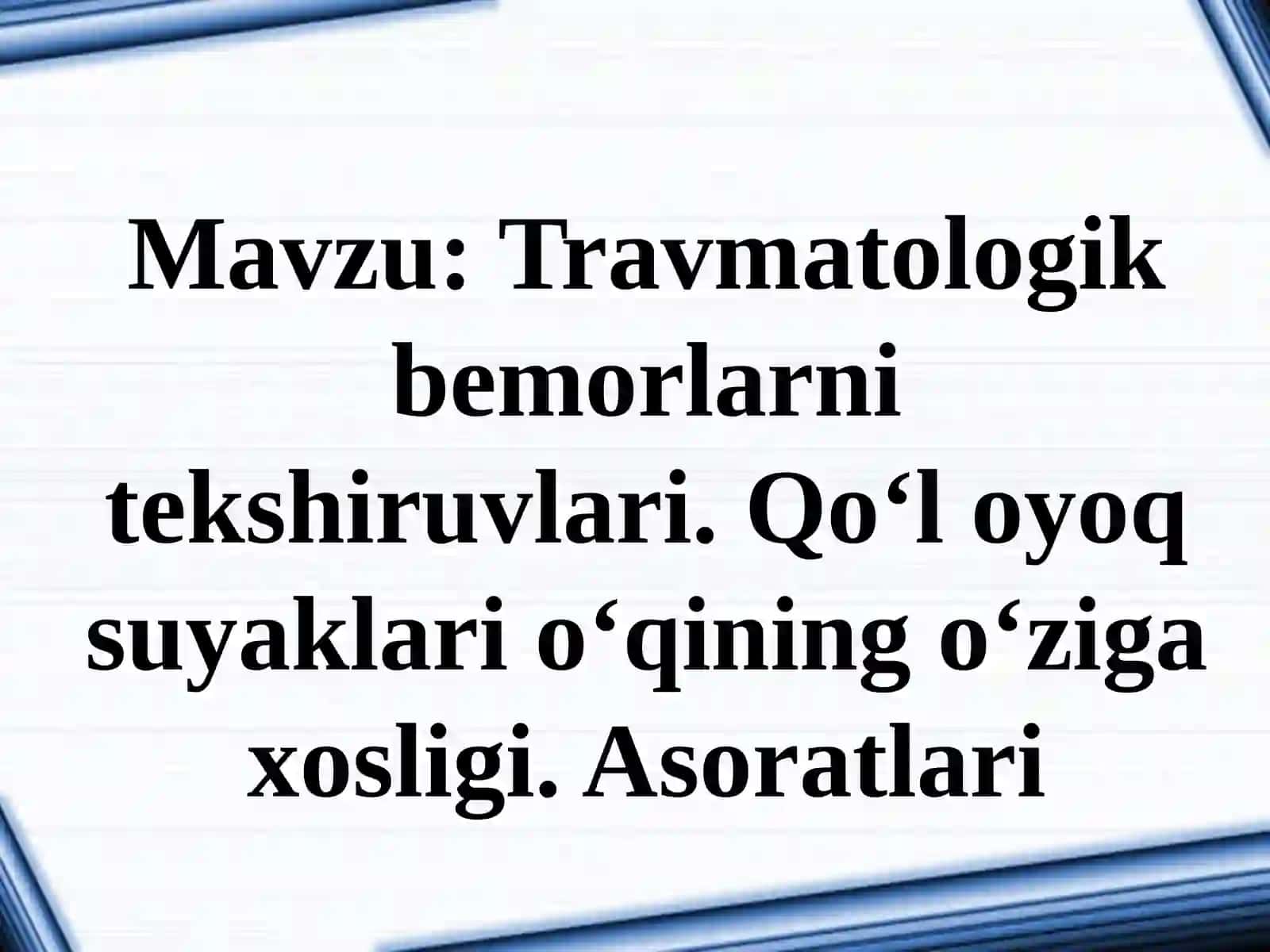 Mavzu: Travmatologik bemorlarni tekshiruvlari. Qo‘l oyoq suyaklari o‘qining o‘ziga xosligi. Asoratlari